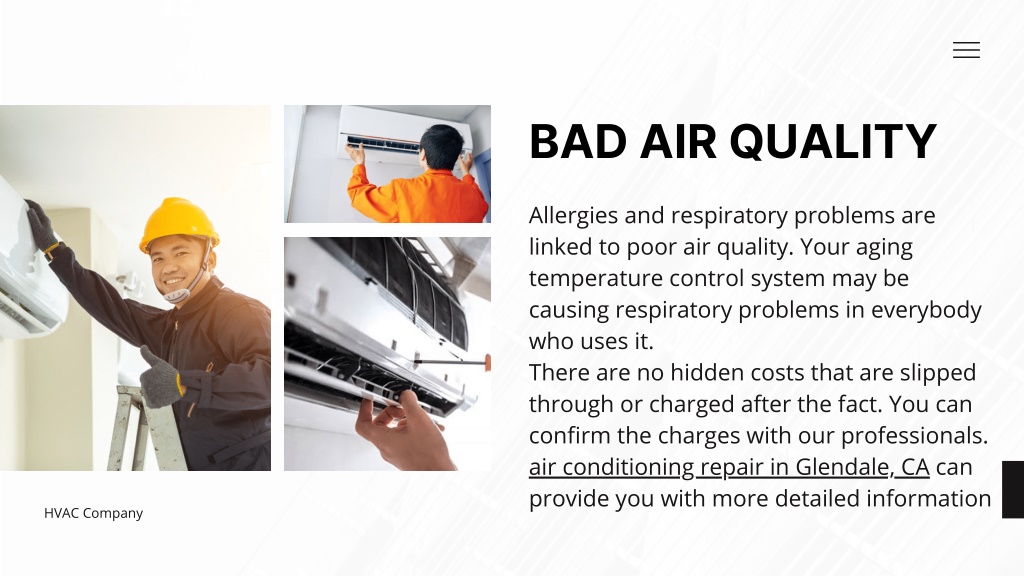 BAD AIR QUALITY

Allergies and respiratory problems are linked to poor air quality. Your aging temperature control system may be causing respiratory problems in everybody who uses it.
There are no hidden costs that are slipped through or charged after the fact. You can confirm the charges with our professionals. air conditioning repair in Glendale, CA can provide you with more detailed information

HVAC Company